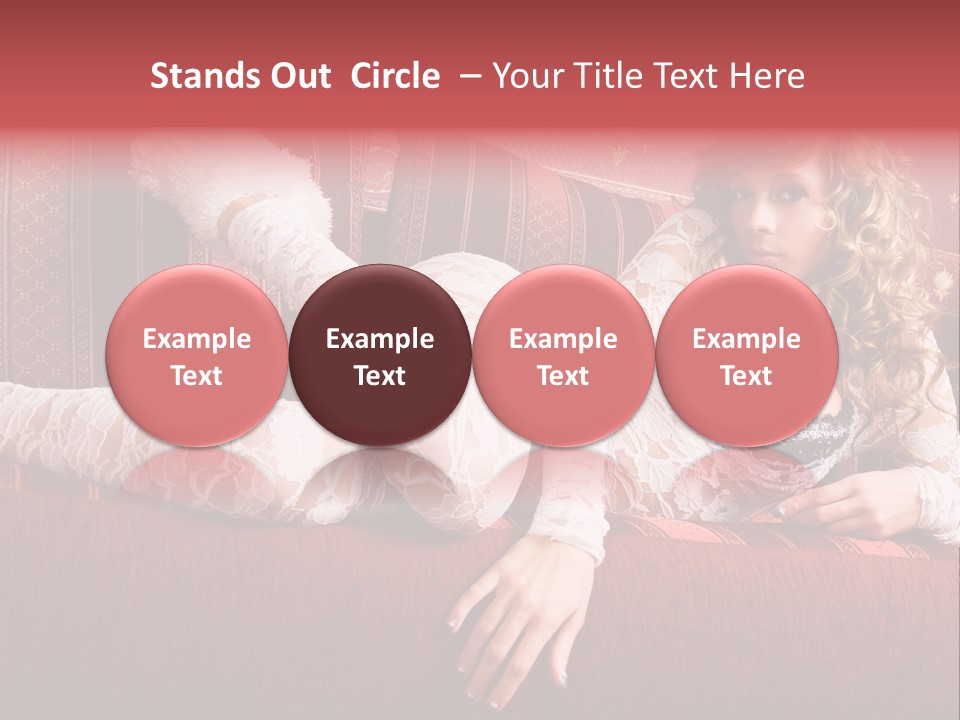 Stands Out Circle – Your Title Text Here

Example Text

Example Text

Example Text

Example Text